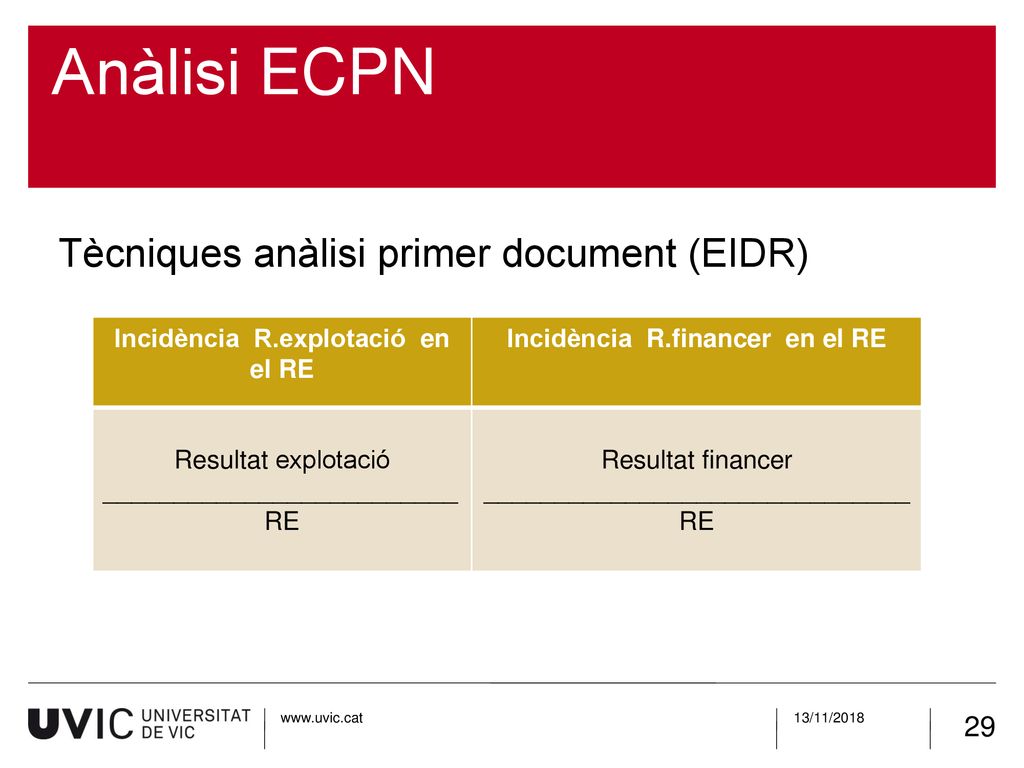 Anàlisi ECPN

Tècniques anàlisi primer document (EIDR)

| Incidència R.explotació en el RE | Incidència R.financer en el RE |
|---|---|
| $\frac{\text{Resultat explotació}}{\text{RE}}$ | $\frac{\text{Resultat financer}}{\text{RE}}$ |

UVIC UNIVERSITAT DE VIC

www.uvic.cat

13/11/2018

29